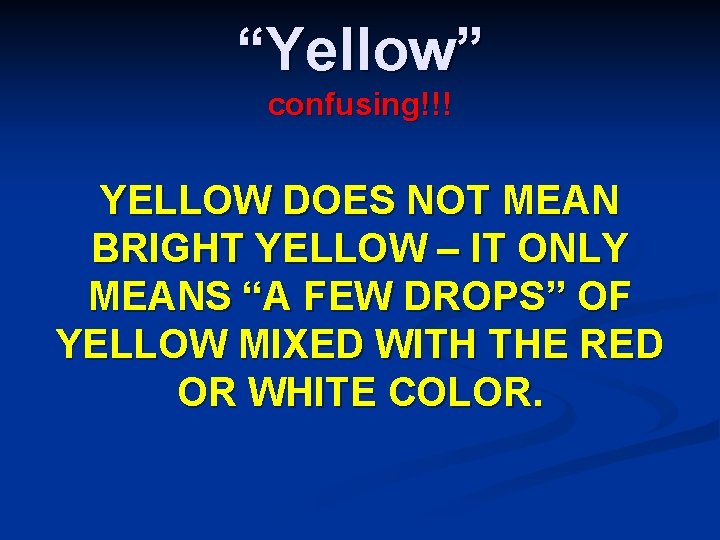 “Yellow”
confusing!!!

YELLOW DOES NOT MEAN BRIGHT YELLOW – IT ONLY MEANS “A FEW DROPS” OF YELLOW MIXED WITH THE RED OR WHITE COLOR.